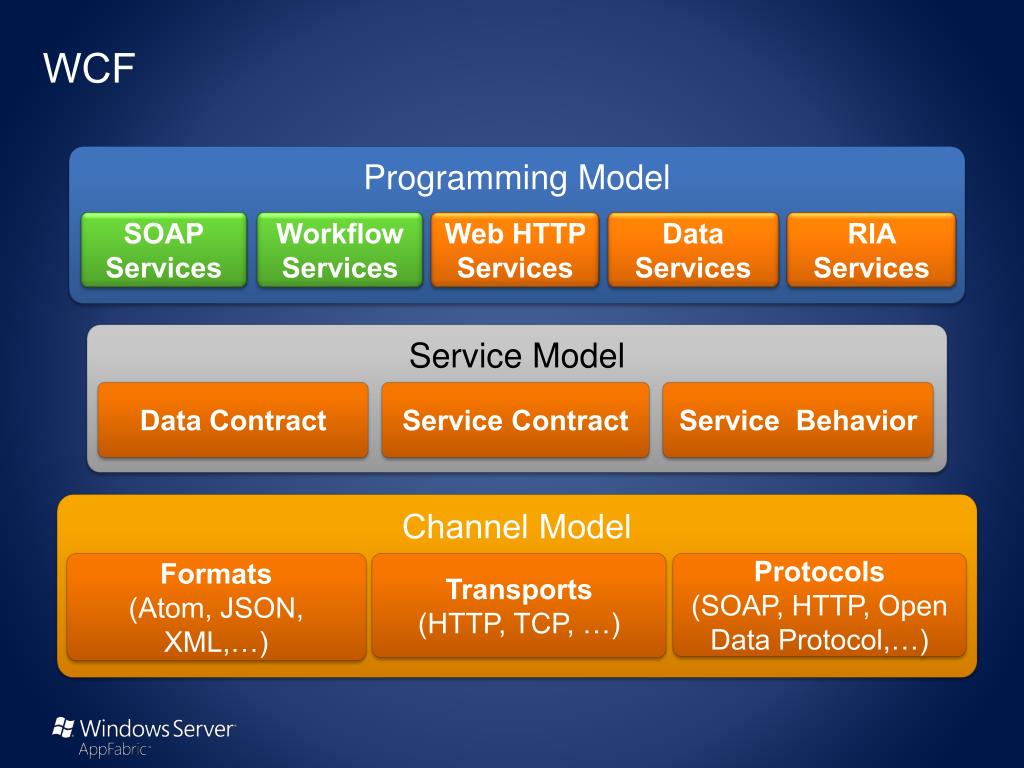 WCF

Programming Model

SOAP Services

Workflow Services

Web HTTP Services

Data Services

RIA Services

Service Model

Data Contract

Service Contract

Service Behavior

Channel Model

Formats (Atom, JSON, XML,…)

Transports (HTTP, TCP, …)

Protocols (SOAP, HTTP, Open Data Protocol,…)

Windows Server AppFabric